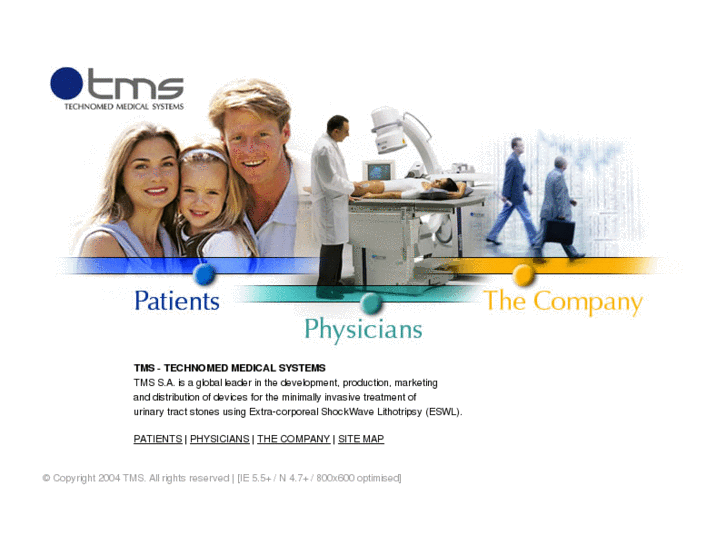 tms
TECHNOMED MEDICAL SYSTEMS

Patients

Physicians

The Company

TMS - TECHNOMED MEDICAL SYSTEMS
TMS S.A. is a global leader in the development, production, marketing and distribution of devices for the minimally invasive treatment of urinary tract stones using Extra-corporeal ShockWave Lithotripsy (ESWL).

PATIENTS | PHYSICIANS | THE COMPANY | SITE MAP

© Copyright 2004 TMS. All rights reserved | [IE 5.5+ / N 4.7+ / 800x600 optimised]